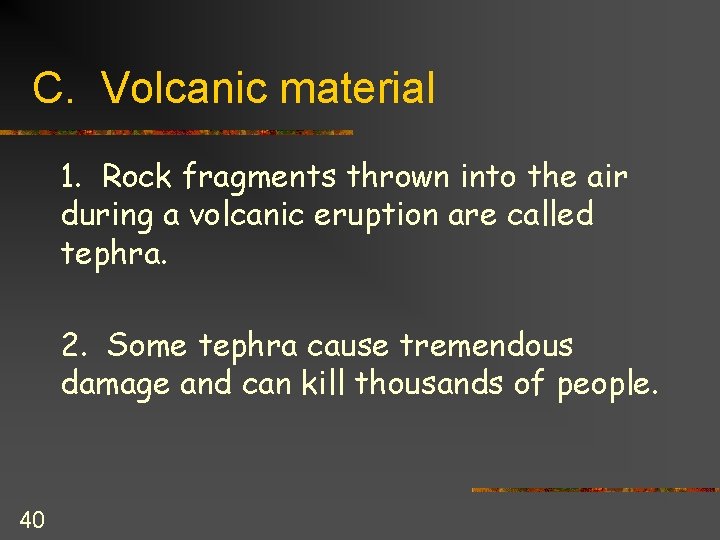 C. Volcanic material

1. Rock fragments thrown into the air during a volcanic eruption are called tephra.

2. Some tephra cause tremendous damage and can kill thousands of people.

40